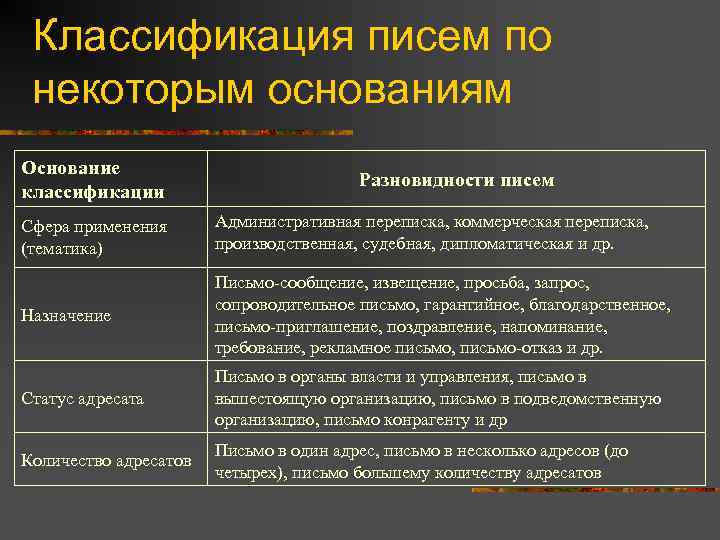 Классификация писем по некоторым основаниям

| Основание классификации | Разновидности писем |
|---|---|
| Сфера применения (тематика) | Административная переписка, коммерческая переписка, производственная, судебная, дипломатическая и др. |
| Назначение | Письмо-сообщение, извещение, просьба, запрос, сопроводительное письмо, гарантийное, благодарственное, письмо-приглашение, поздравление, напоминание, требование, рекламное письмо, письмо-отказ и др. |
| Статус адресата | Письмо в органы власти и управления, письмо в вышестоящую организацию, письмо в подведомственную организацию, письмо конрагенту и др |
| Количество адресатов | Письмо в один адрес, письмо в несколько адресов (до четырех), письмо большему количеству адресатов |